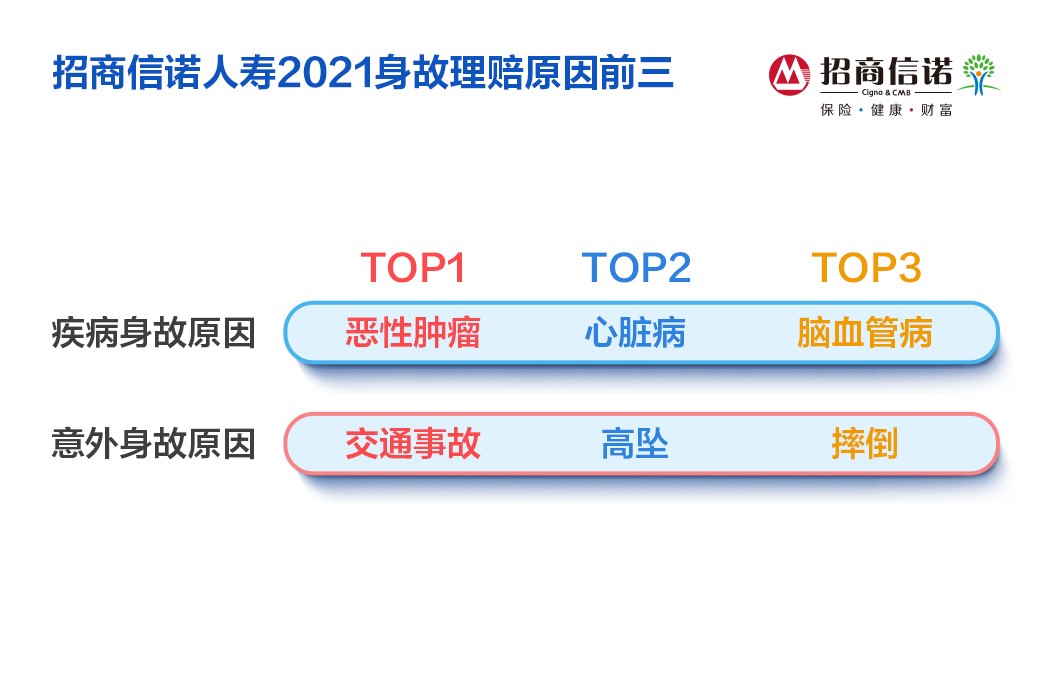 招商信诺人寿2021身故理赔原因前三

招商信诺
Cigna & CMB
保险 • 健康 • 财富

| | TOP1 | TOP2 | TOP3 |
|---|---|---|---|
| 疾病身故原因 | 恶性肿瘤 | 心脏病 | 脑血管病 |
| 意外身故原因 | 交通事故 | 高坠 | 摔倒 |